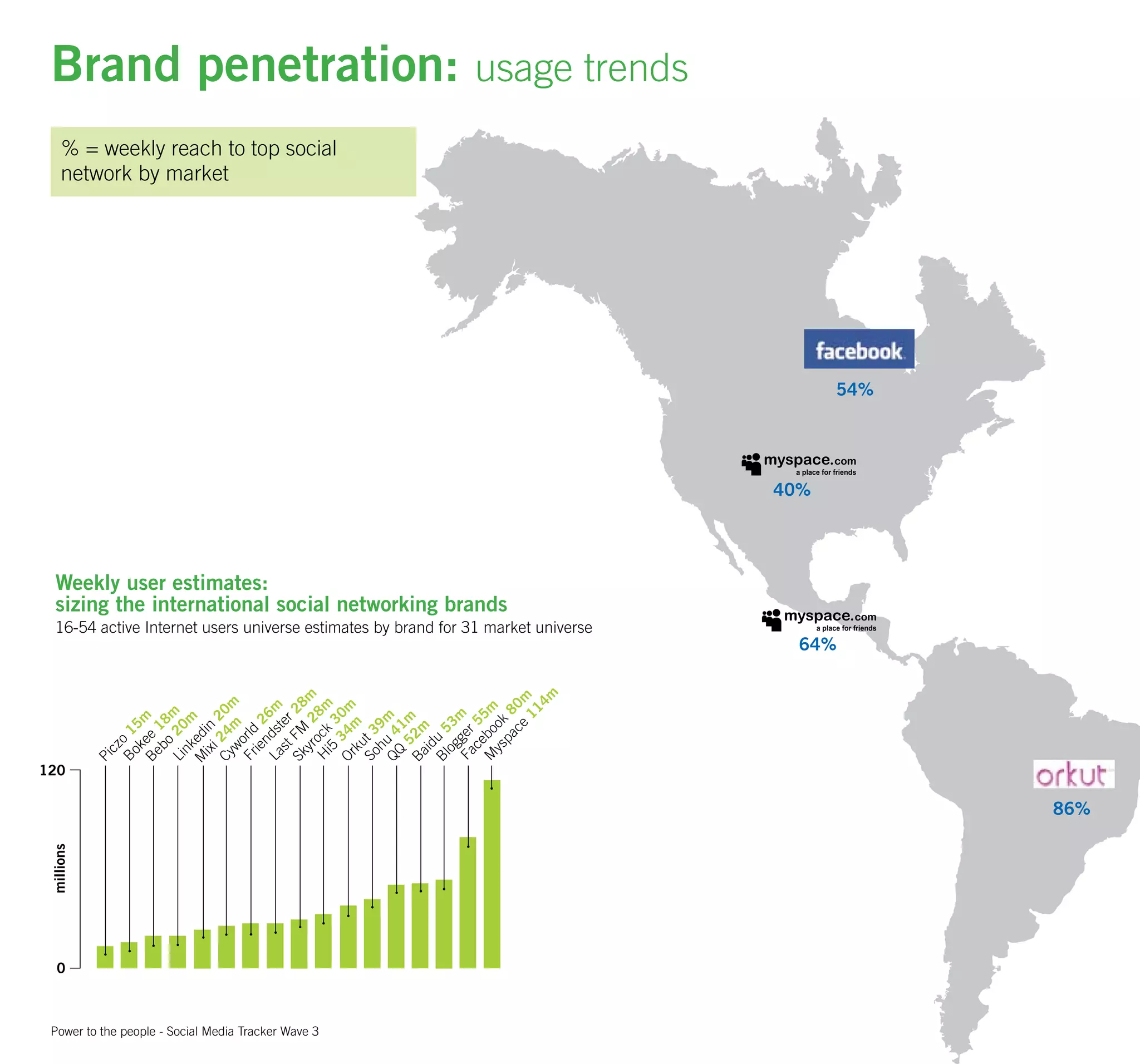 Brand penetration: usage trends

% = weekly reach to top social network by market

facebook
54%

myspace.com
a place for friends
40%

myspace.com
a place for friends
64%

orkut
86%

Weekly user estimates:
sizing the international social networking brands
16-54 active Internet users universe estimates by brand for 31 market universe

Piczo 15m
Bokee 18m
Bebo 20m
Linkedin 20m
Mixi 24m
Cyworld 26m
Friendster 28m
Last FM 28m
Skyrock 30m
Hi5 34m
Orkut 39m
Sohu 41m
QQ 52m
Baidu 53m
Blogger 55m
Facebook 80m
Myspace 114m

120
millions
0

Power to the people - Social Media Tracker Wave 3